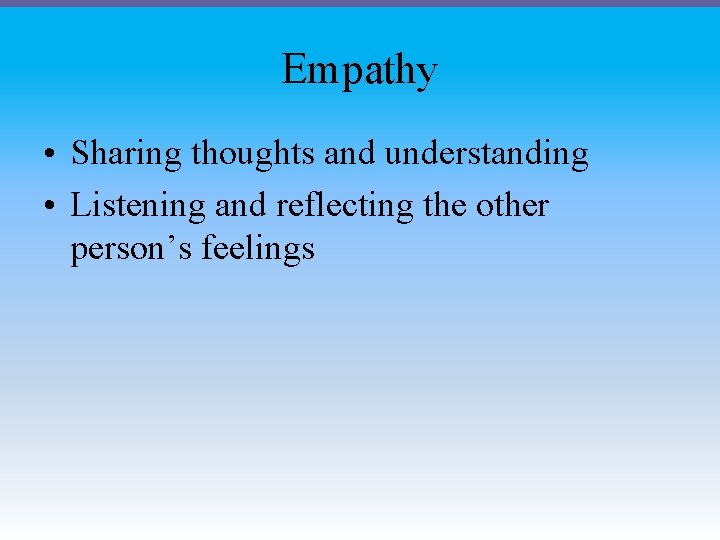 Empathy

• Sharing thoughts and understanding
• Listening and reflecting the other person’s feelings